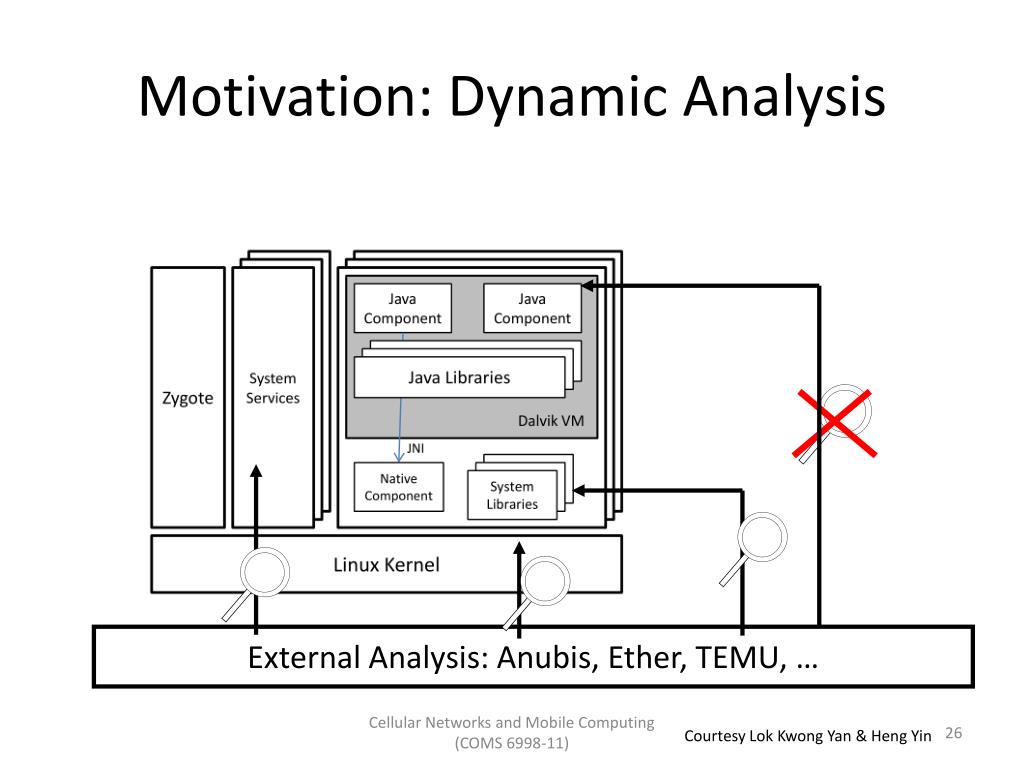 Motivation: Dynamic Analysis

Zygote

System Services

Java Component

Java Component

Java Libraries

Dalvik VM

JNI

Native Component

System Libraries

Linux Kernel

External Analysis: Anubis, Ether, TEMU, …

Cellular Networks and Mobile Computing (COMS 6998-11)

Courtesy Lok Kwong Yan & Heng Yin

26